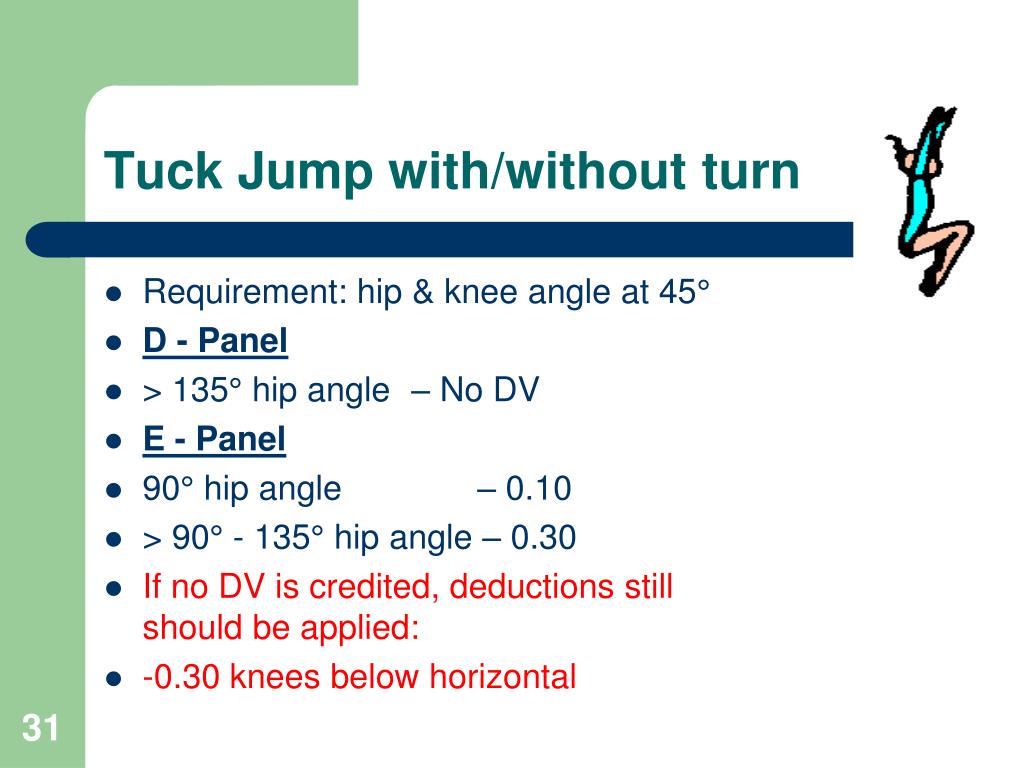 Tuck Jump with/without turn

- Requirement: hip & knee angle at 45°
- D - Panel
- > 135° hip angle – No DV
- E - Panel
- 90° hip angle – 0.10
- > 90° - 135° hip angle – 0.30
- If no DV is credited, deductions still should be applied:
- -0.30 knees below horizontal

31